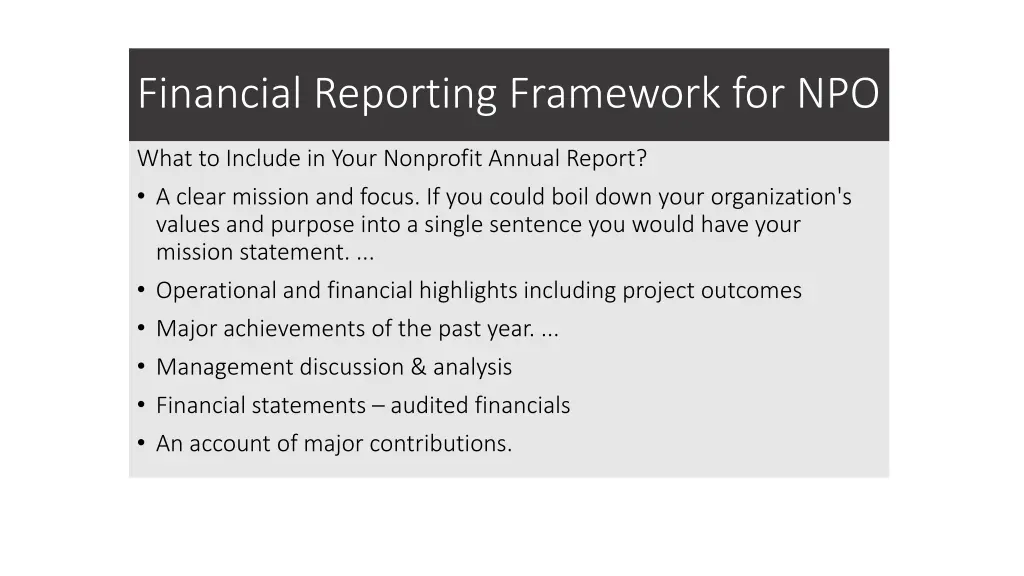 Financial Reporting Framework for NPO

What to Include in Your Nonprofit Annual Report?

• A clear mission and focus. If you could boil down your organization's values and purpose into a single sentence you would have your mission statement. ...
• Operational and financial highlights including project outcomes
• Major achievements of the past year. ...
• Management discussion & analysis
• Financial statements – audited financials
• An account of major contributions.